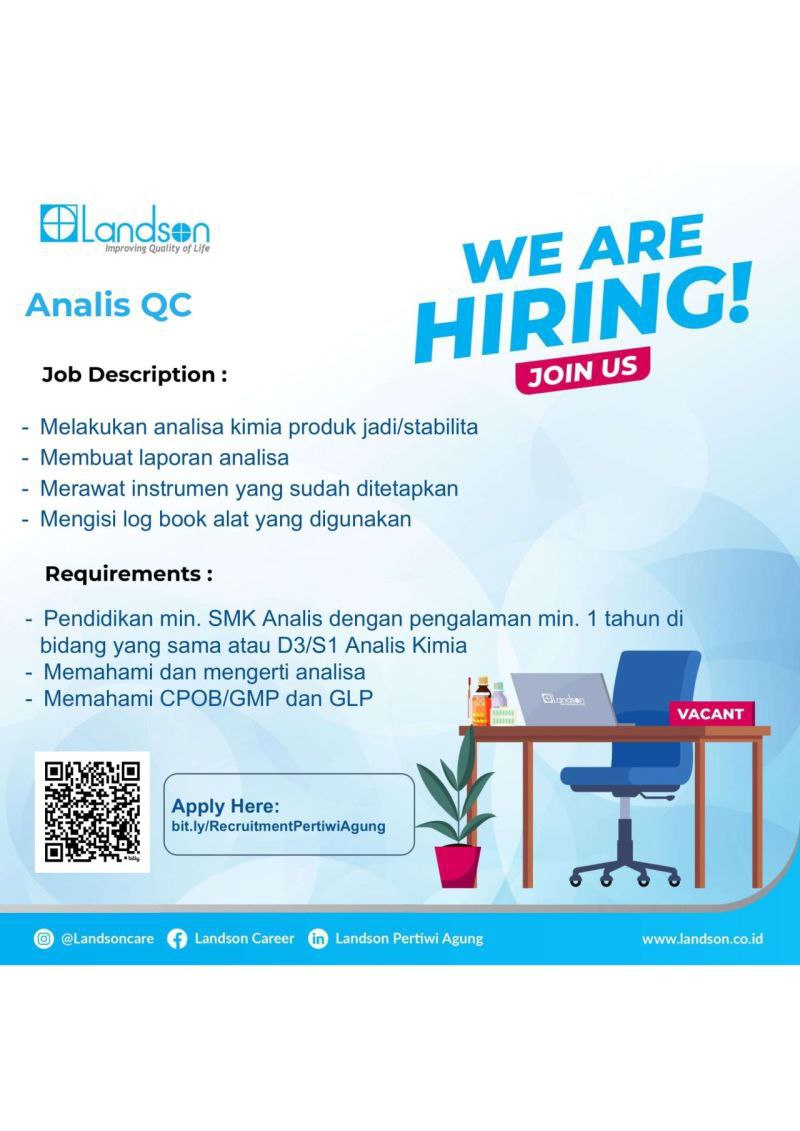 Landson
Improving Quality of Life

WE ARE HIRING!
JOIN US

Analis QC

Job Description :

- Melakukan analisa kimia produk jadi/stabilita
- Membuat laporan analisa
- Merawat instrumen yang sudah ditetapkan
- Mengisi log book alat yang digunakan

Requirements :

- Pendidikan min. SMK Analis dengan pengalaman min. 1 tahun di bidang yang sama atau D3/S1 Analis Kimia
- Memahami dan mengerti analisa
- Memahami CPOB/GMP dan GLP

Landson

VACANT

Apply Here:
bit.ly/RecruitmentPertiwiAgung

@Landsoncare Landson Career Landson Pertiwi Agung www.landson.co.id